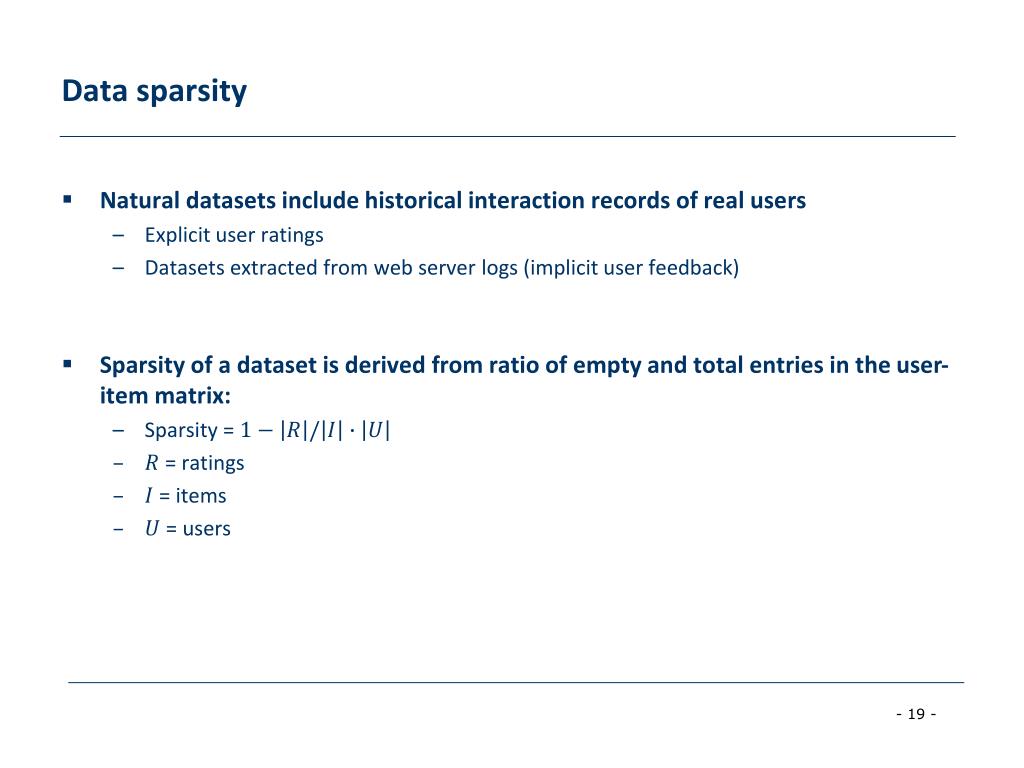 Data sparsity

▪ Natural datasets include historical interaction records of real users
– Explicit user ratings
– Datasets extracted from web server logs (implicit user feedback)

▪ Sparsity of a dataset is derived from ratio of empty and total entries in the user-item matrix:
– Sparsity = $1 - |R|/|I| \cdot |U|$
– $R$ = ratings
– $I$ = items
– $U$ = users

- 19 -